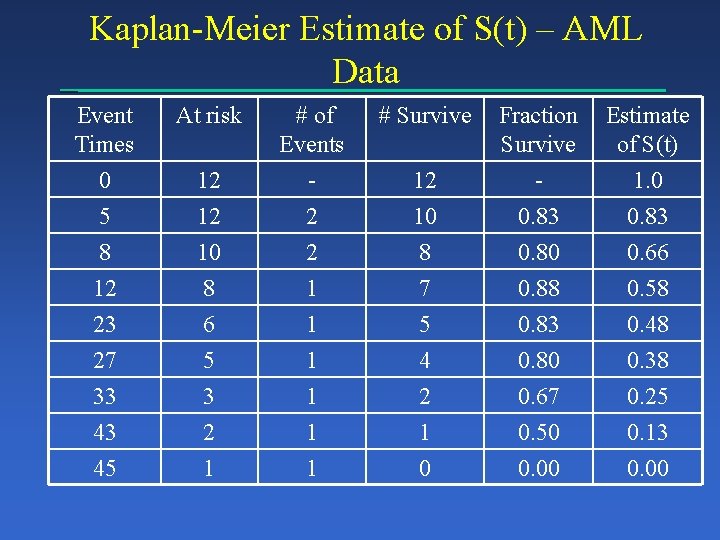 Kaplan-Meier Estimate of S(t) – AML Data

| Event Times | At risk | # of Events | # Survive | Fraction Survive | Estimate of S(t) |
|---|---|---|---|---|---|
| 0 | 12 | - | 12 | - | 1.0 |
| 5 | 12 | 2 | 10 | 0.83 | 0.83 |
| 8 | 10 | 2 | 8 | 0.80 | 0.66 |
| 12 | 8 | 1 | 7 | 0.88 | 0.58 |
| 23 | 6 | 1 | 5 | 0.83 | 0.48 |
| 27 | 5 | 1 | 4 | 0.80 | 0.38 |
| 33 | 3 | 1 | 2 | 0.67 | 0.25 |
| 43 | 2 | 1 | 1 | 0.50 | 0.13 |
| 45 | 1 | 1 | 0 | 0.00 | 0.00 |